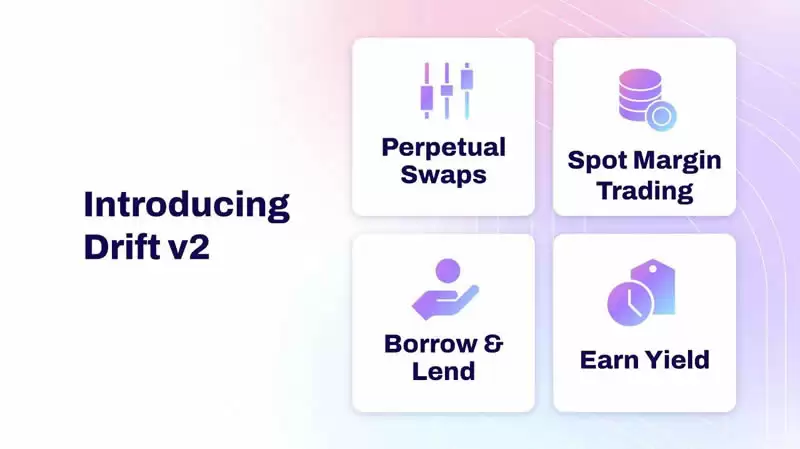 Introducing Drift v2

Perpetual Swaps

Spot Margin Trading

Borrow & Lend

Earn Yield